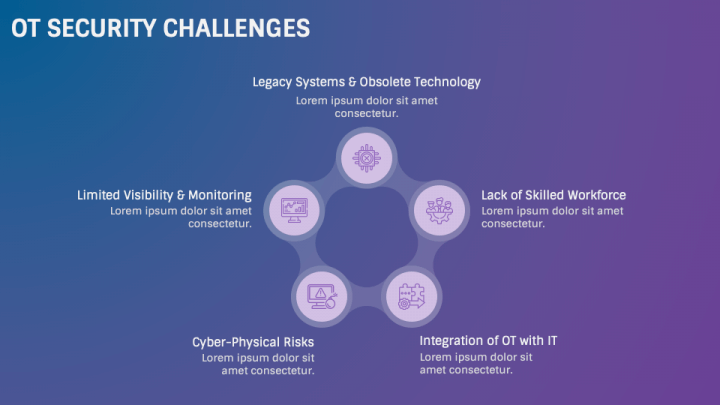 OT SECURITY CHALLENGES

Legacy Systems & Obsolete Technology
Lorem ipsum dolor sit amet consectetur.

Limited Visibility & Monitoring
Lorem ipsum dolor sit amet consectetur.

Lack of Skilled Workforce
Lorem ipsum dolor sit amet consectetur.

Cyber-Physical Risks
Lorem ipsum dolor sit amet consectetur.

Integration of OT with IT
Lorem ipsum dolor sit amet consectetur.